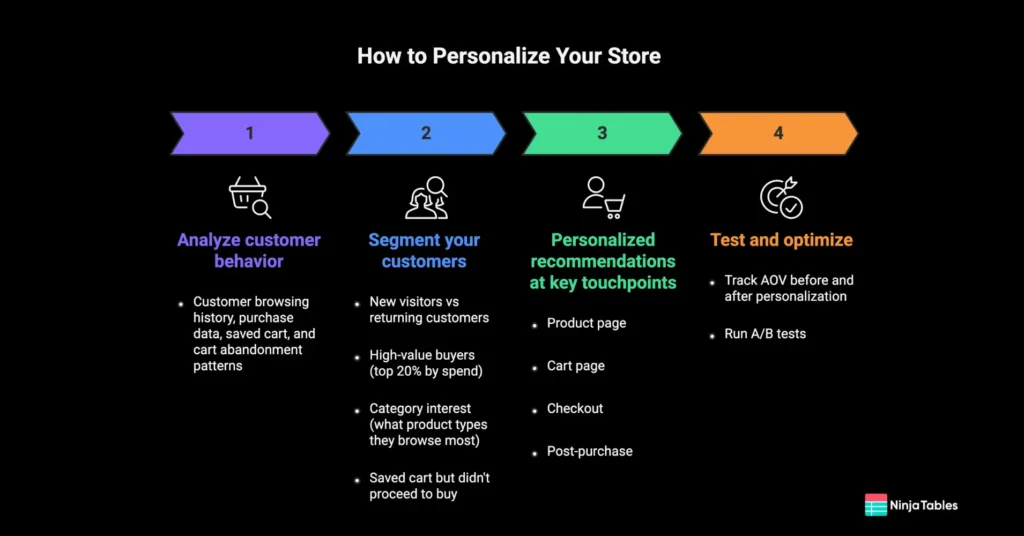 How to Personalize Your Store

1

Analyze customer behavior

- Customer browsing history, purchase data, saved cart, and cart abandonment patterns

2

Segment your customers

- New visitors vs returning customers
- High-value buyers (top 20% by spend)
- Category interest (what product types they browse most)
- Saved cart but didn't proceed to buy

3

Personalized recommendations at key touchpoints

- Product page
- Cart page
- Checkout
- Post-purchase

4

Test and optimize

- Track AOV before and after personalization
- Run A/B tests

NinjaTables